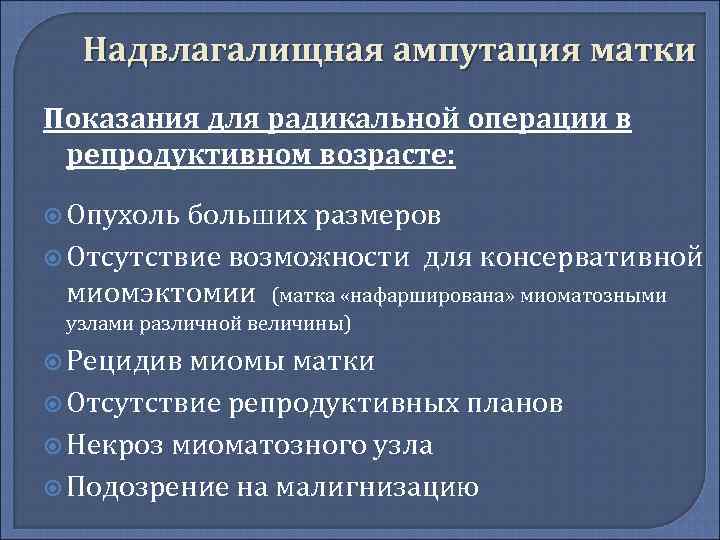 Надвлагалищная ампутация матки

Показания для радикальной операции в репродуктивном возрасте:

Опухоль больших размеров

Отсутствие возможности для консервативной миомэктомии (матка «нафарширована» миоматозными узлами различной величины)

Рецидив миомы матки

Отсутствие репродуктивных планов

Некроз миоматозного узла

Подозрение на малигнизацию